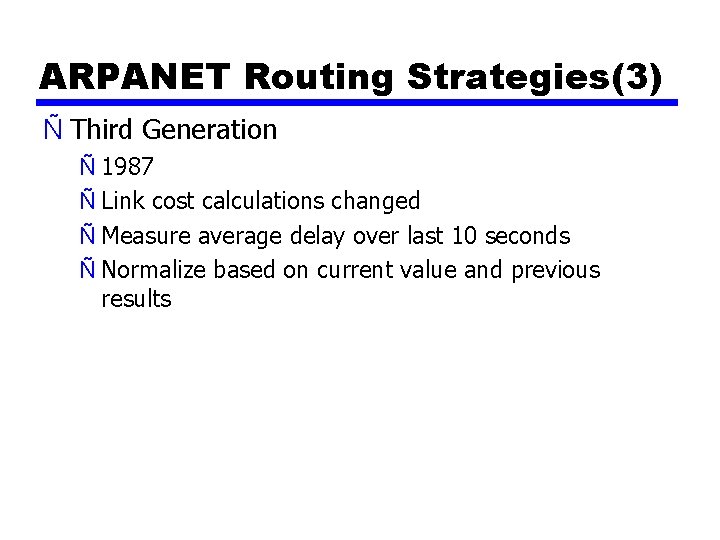 ARPANET Routing Strategies(3)

Ñ Third Generation

Ñ 1987

Ñ Link cost calculations changed

Ñ Measure average delay over last 10 seconds

Ñ Normalize based on current value and previous results